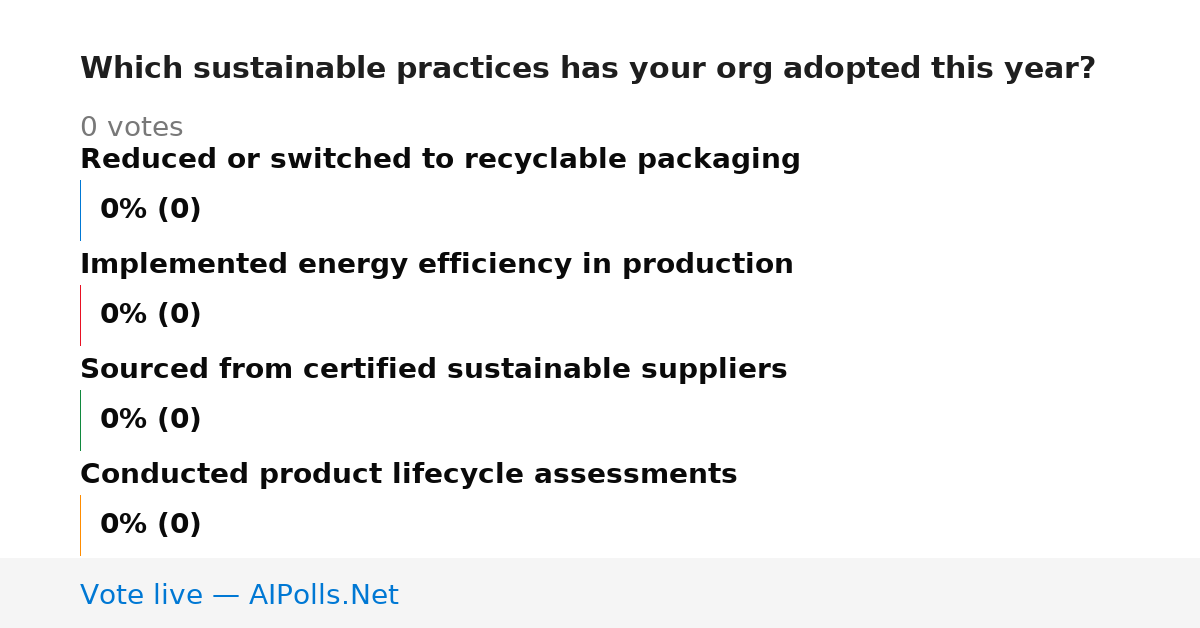 Which sustainable practices has your org adopted this year?

0 votes

Reduced or switched to recyclable packaging

0% (0)

Implemented energy efficiency in production

0% (0)

Sourced from certified sustainable suppliers

0% (0)

Conducted product lifecycle assessments

0% (0)

Vote live — AIPolls.Net